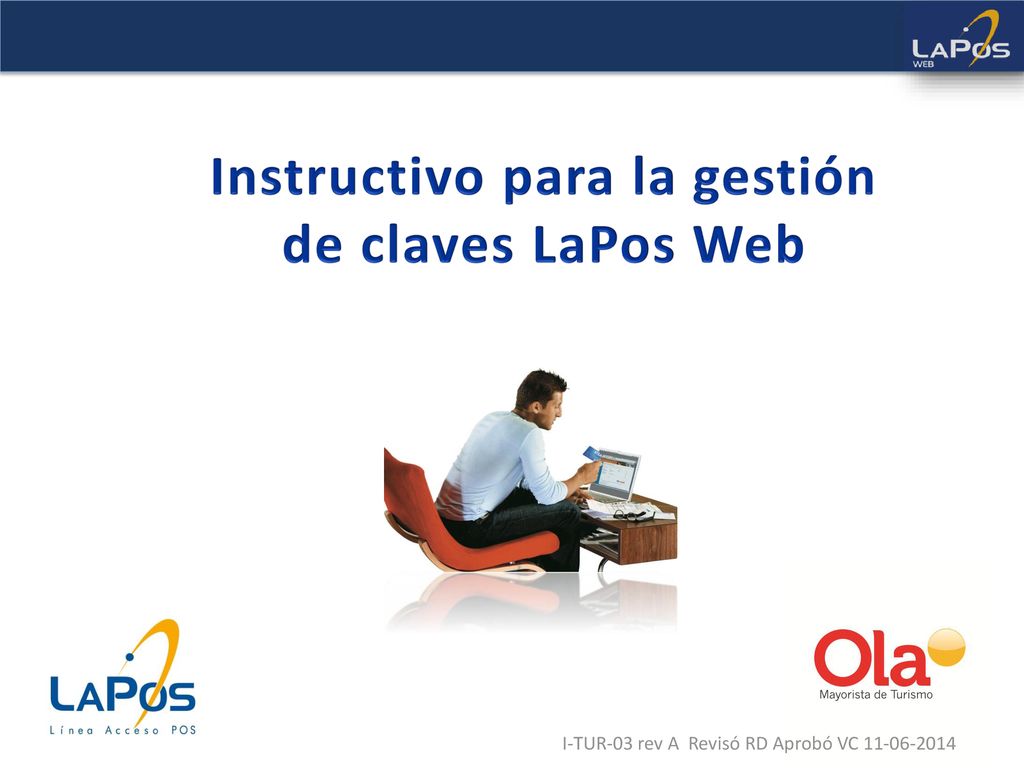 LAPOS
WEB

Instructivo para la gestión de claves LaPos Web

LAPOS
Línea Acceso POS

Ola
Mayorista de Turismo

I-TUR-03 rev A Revisó RD Aprobó VC 11-06-2014